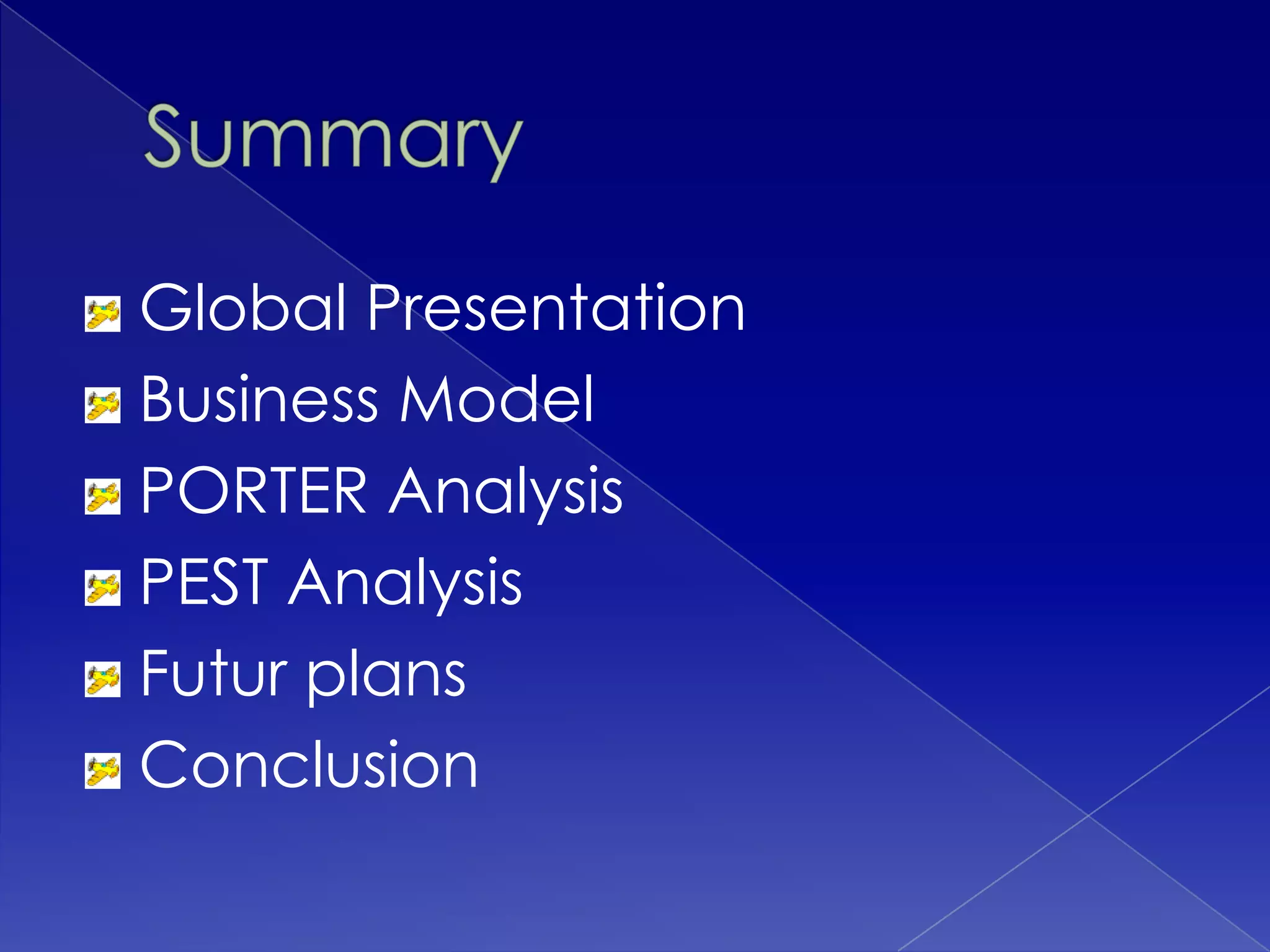 Summary

Global Presentation
Business Model
PORTER Analysis
PEST Analysis
Futur plans
Conclusion